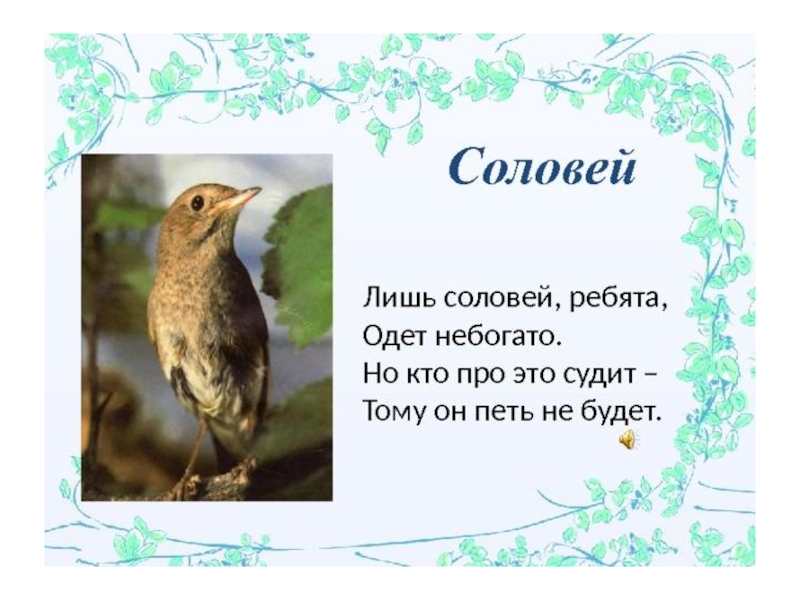 Соловей

Лишь соловей, ребята,
Одет небогато.
Но кто про это судит –
Тому он петь не будет.